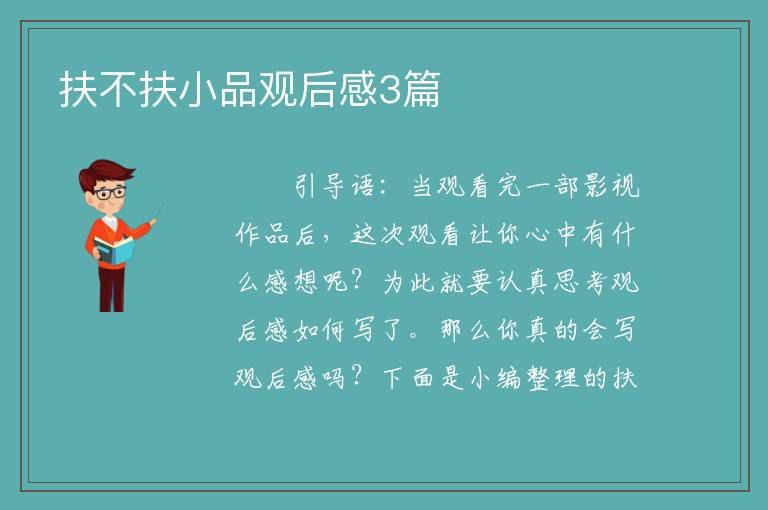 扶不扶小品观后感3篇

引导语：当观看完一部影视作品后，这次观看让你心中有什么感想呢？为此就要认真思考观后感如何写了。那么你真的会写观后感吗？下面是小编整理的扶